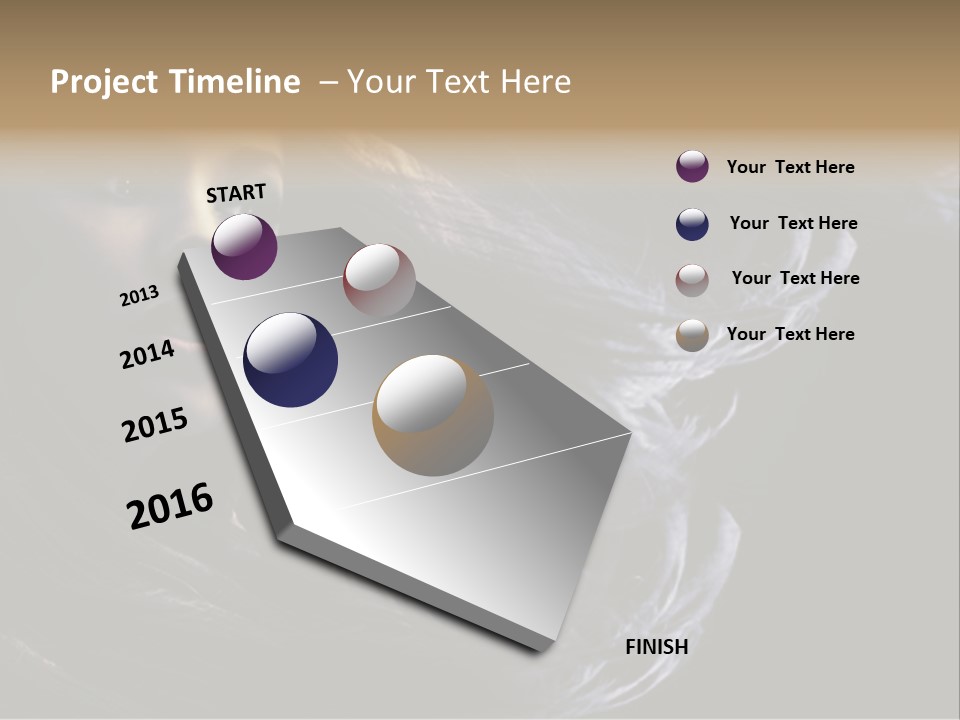 Project Timeline – Your Text Here

START

2013

2014

2015

2016

FINISH

Your Text Here

Your Text Here

Your Text Here

Your Text Here